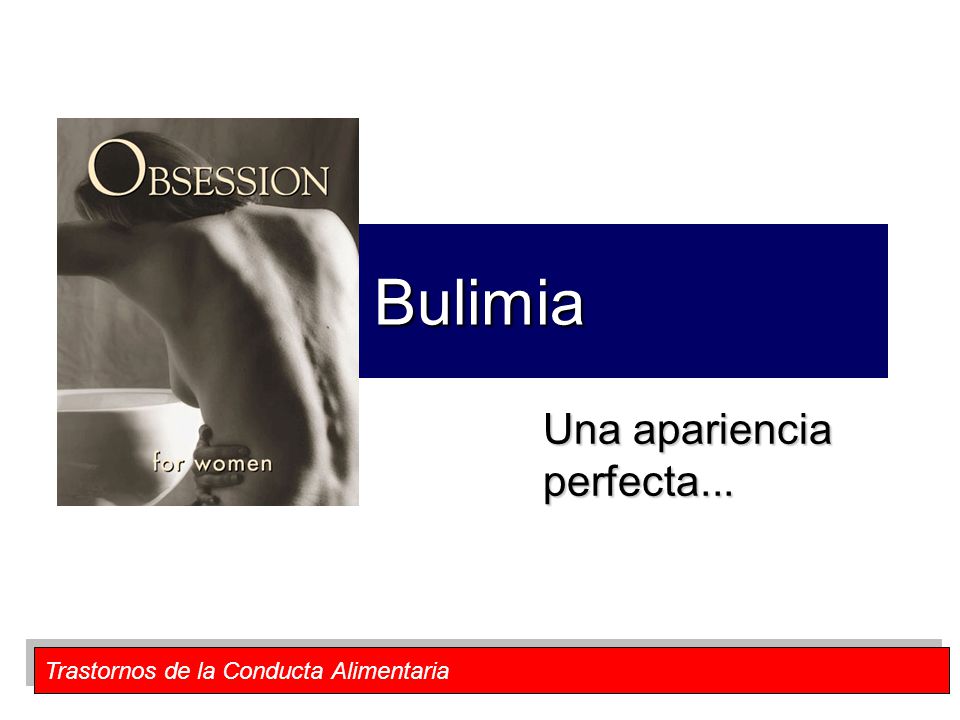 OBSESSION

for women

Bulimia

Una apariencia perfecta...

Trastornos de la Conducta Alimentaria